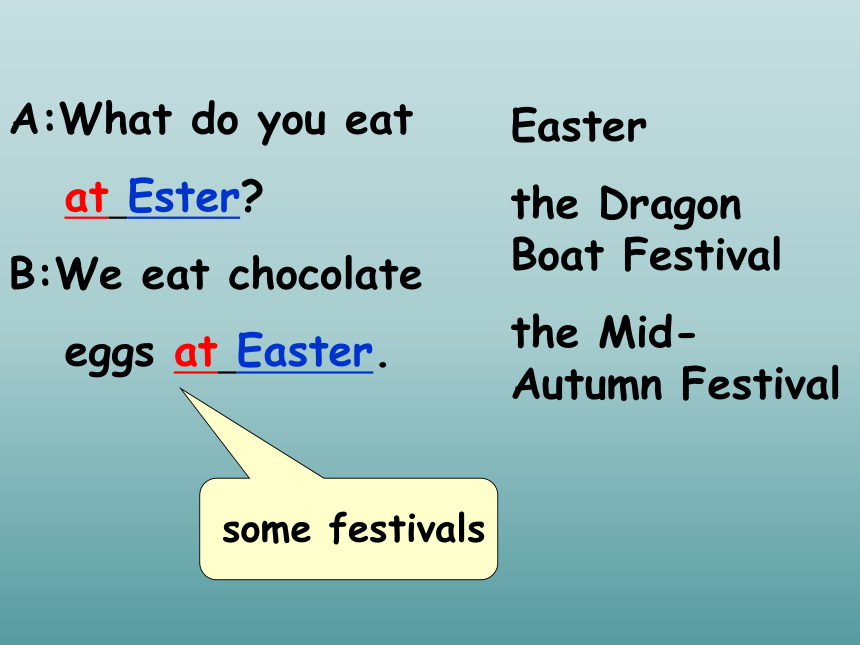 A:What do you eat at Ester?

B:We eat chocolate eggs at Easter.

some festivals

Easter

the Dragon Boat Festival

the Mid-Autumn Festival